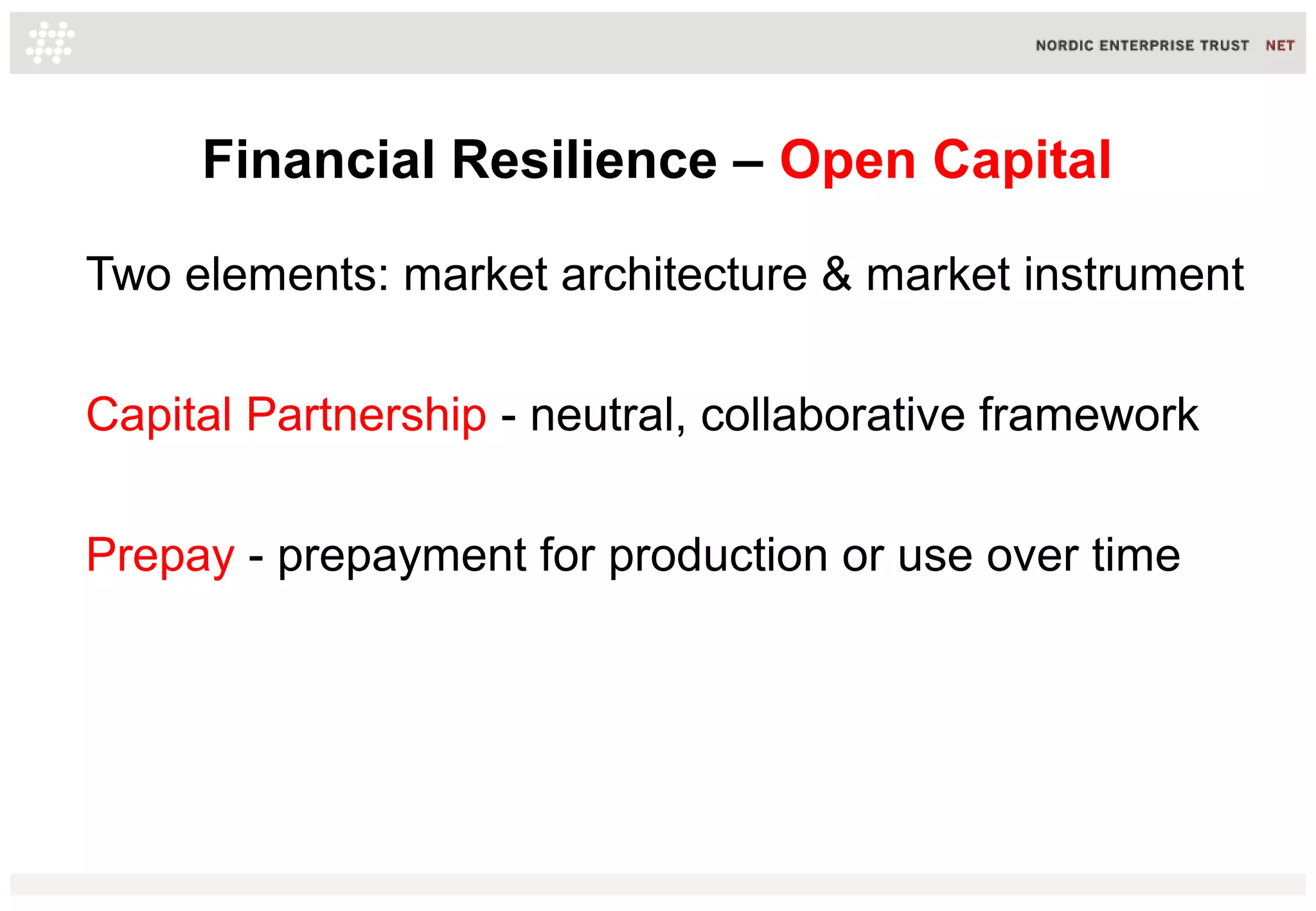 NORDIC ENTERPRISE TRUST NET

Financial Resilience – Open Capital

Two elements: market architecture & market instrument

Capital Partnership - neutral, collaborative framework

Prepay - prepayment for production or use over time